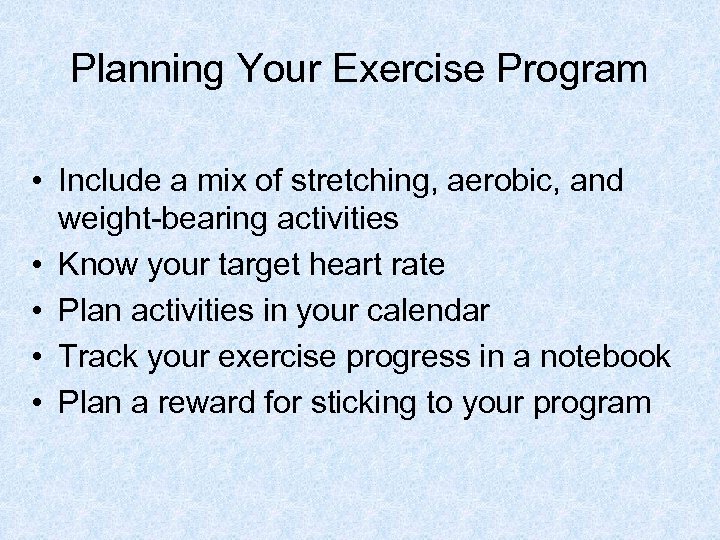 Planning Your Exercise Program

• Include a mix of stretching, aerobic, and weight-bearing activities
• Know your target heart rate
• Plan activities in your calendar
• Track your exercise progress in a notebook
• Plan a reward for sticking to your program